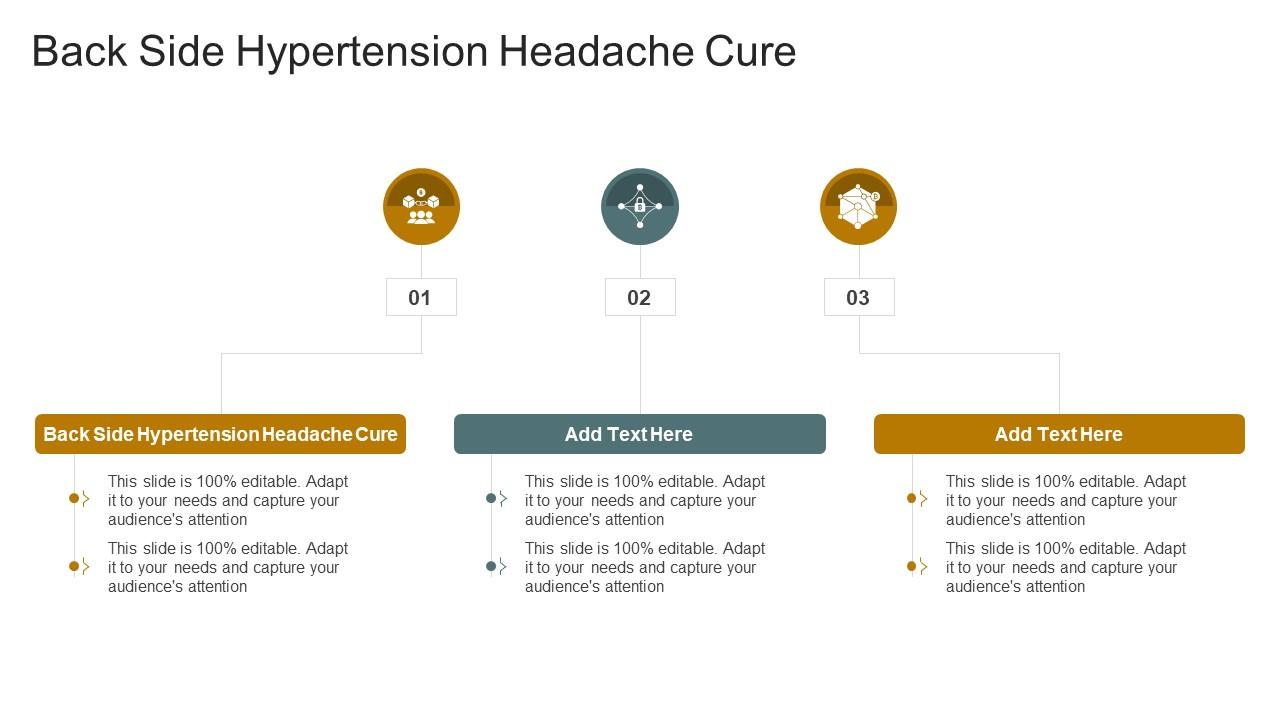 Back Side Hypertension Headache Cure

01

02

03

Back Side Hypertension Headache Cure

This slide is 100% editable. Adapt it to your needs and capture your audience's attention

This slide is 100% editable. Adapt it to your needs and capture your audience's attention

Add Text Here

This slide is 100% editable. Adapt it to your needs and capture your audience's attention

This slide is 100% editable. Adapt it to your needs and capture your audience's attention

Add Text Here

This slide is 100% editable. Adapt it to your needs and capture your audience's attention

This slide is 100% editable. Adapt it to your needs and capture your audience's attention